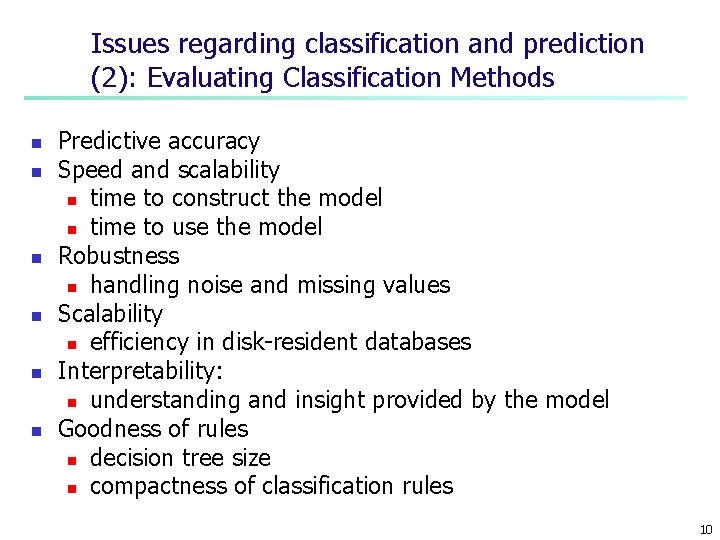 Issues regarding classification and prediction (2): Evaluating Classification Methods

- Predictive accuracy
- Speed and scalability
  - time to construct the model
  - time to use the model
- Robustness
  - handling noise and missing values
- Scalability
  - efficiency in disk-resident databases
- Interpretability:
  - understanding and insight provided by the model
- Goodness of rules
  - decision tree size
  - compactness of classification rules

10